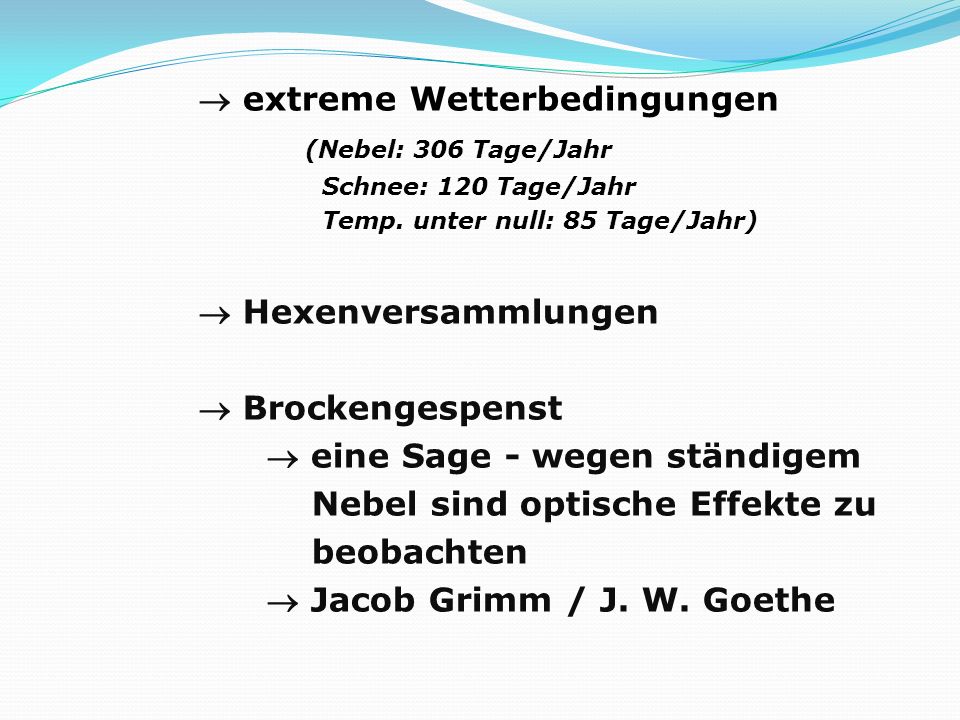 → extreme Wetterbedingungen

(Nebel: 306 Tage/Jahr
Schnee: 120 Tage/Jahr
Temp. unter null: 85 Tage/Jahr)

→ Hexenversammlungen

→ Brockengespenst

→ eine Sage - wegen ständigem Nebel sind optische Effekte zu beobachten

→ Jacob Grimm / J. W. Goethe